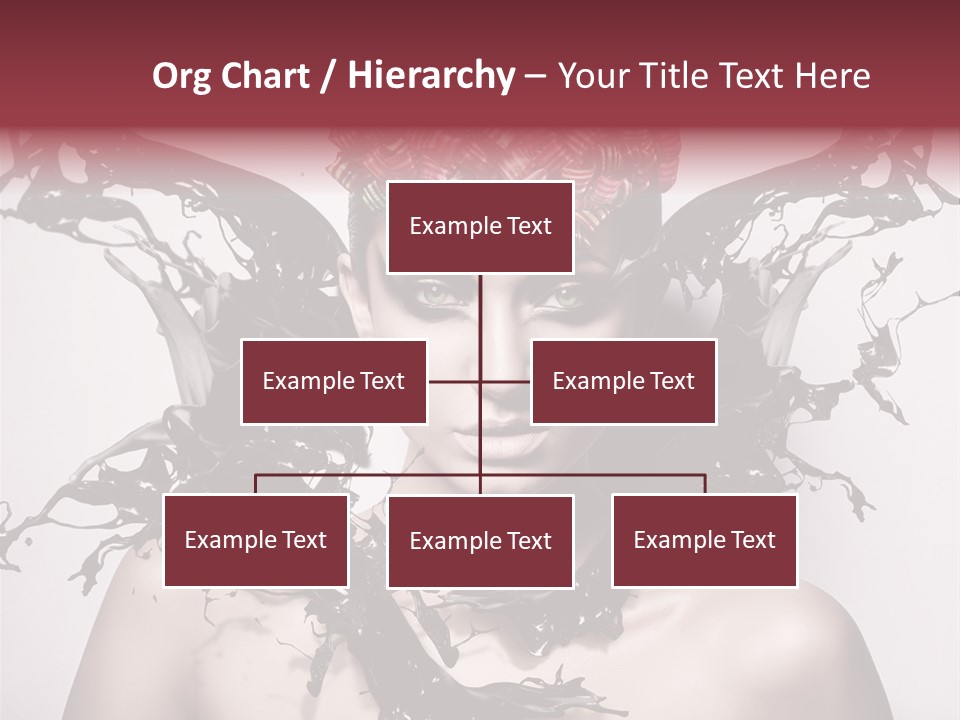 Org Chart / Hierarchy – Your Title Text Here

Example Text

Example Text

Example Text

Example Text

Example Text

Example Text